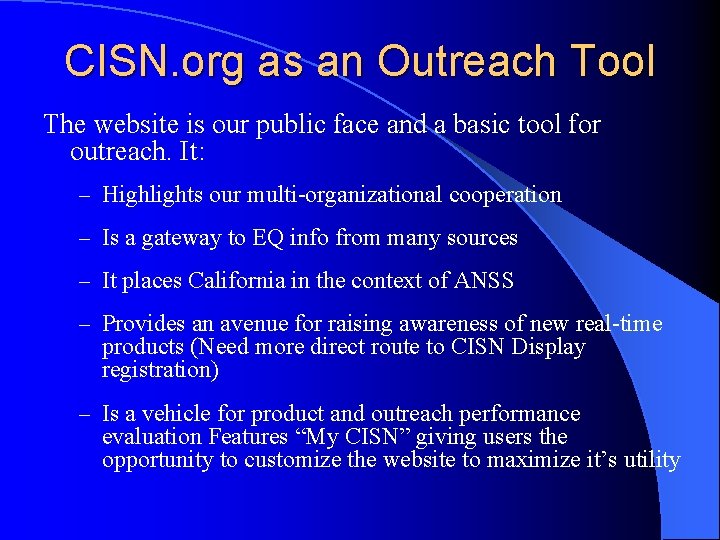 CISN.org as an Outreach Tool

The website is our public face and a basic tool for outreach. It:

– Highlights our multi-organizational cooperation

– Is a gateway to EQ info from many sources

– It places California in the context of ANSS

– Provides an avenue for raising awareness of new real-time products (Need more direct route to CISN Display registration)

– Is a vehicle for product and outreach performance evaluation Features “My CISN” giving users the opportunity to customize the website to maximize it’s utility